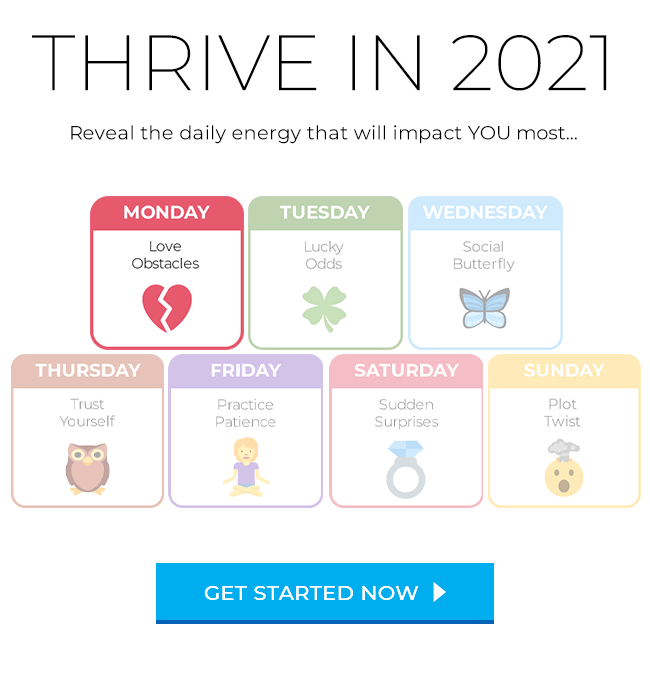 THRIVE IN 2021

Reveal the daily energy that will impact YOU most...

MONDAY
Love Obstacles

TUESDAY
Lucky Odds

WEDNESDAY
Social Butterfly

THURSDAY
Trust Yourself

FRIDAY
Practice Patience

SATURDAY
Sudden Surprises

SUNDAY
Plot Twist

GET STARTED NOW